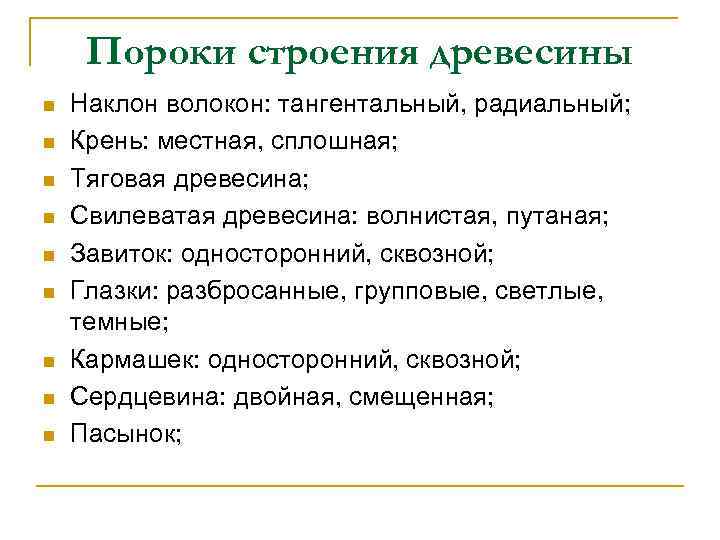 Пороки строения древесины

- Наклон волокон: тангентальный, радиальный;
- Крень: местная, сплошная;
- Тяговая древесина;
- Свилеватая древесина: волнистая, путаная;
- Завиток: односторонний, сквозной;
- Глазки: разбросанные, групповые, светлые, темные;
- Кармашек: односторонний, сквозной;
- Сердцевина: двойная, смещенная;
- Пасынок;